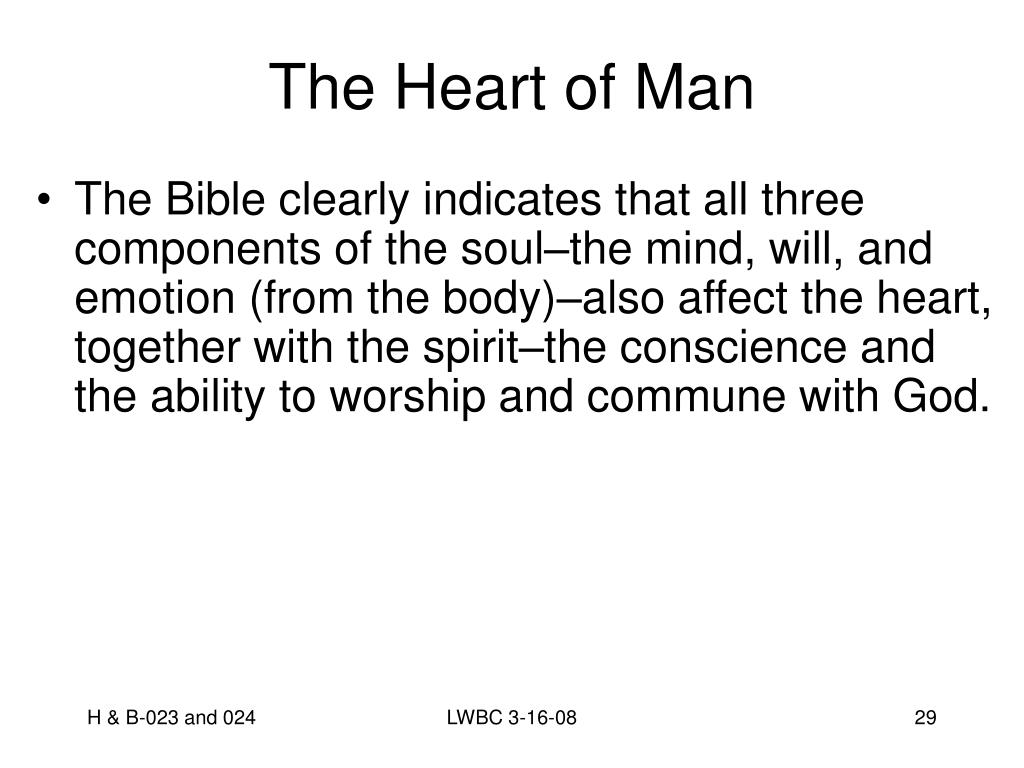 The Heart of Man

• The Bible clearly indicates that all three components of the soul–the mind, will, and emotion (from the body)–also affect the heart, together with the spirit–the conscience and the ability to worship and commune with God.

H & B-023 and 024

LWBC 3-16-08

29